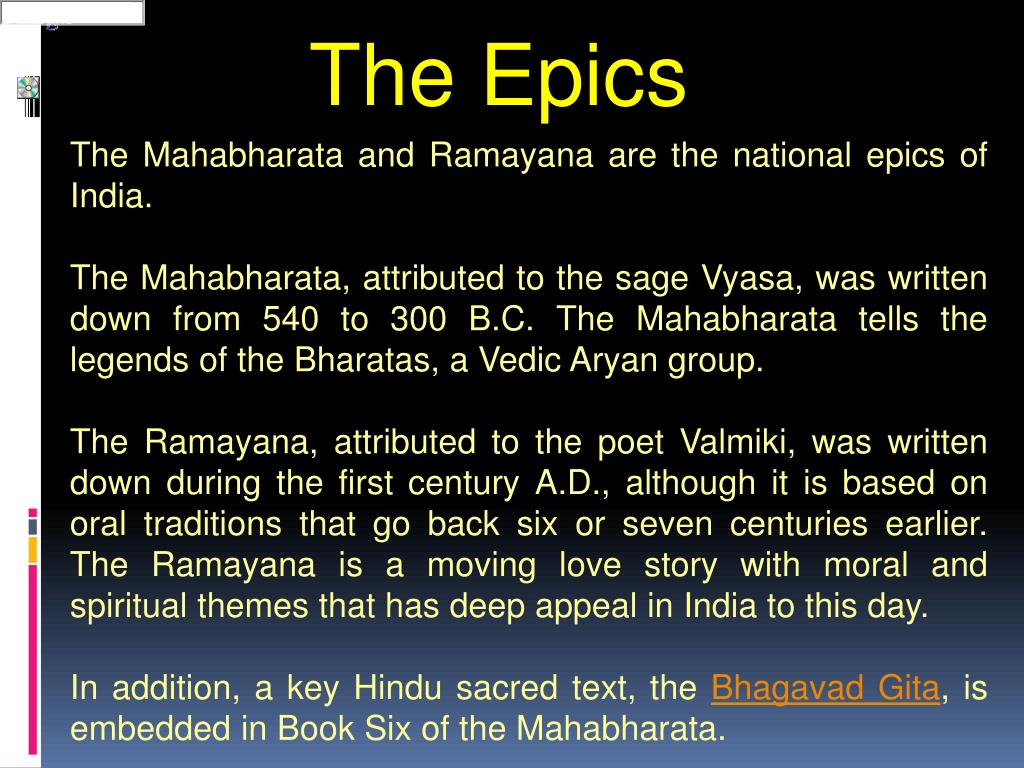 The Epics

The Mahabharata and Ramayana are the national epics of India.

The Mahabharata, attributed to the sage Vyasa, was written down from 540 to 300 B.C. The Mahabharata tells the legends of the Bharatas, a Vedic Aryan group.

The Ramayana, attributed to the poet Valmiki, was written down during the first century A.D., although it is based on oral traditions that go back six or seven centuries earlier. The Ramayana is a moving love story with moral and spiritual themes that has deep appeal in India to this day.

In addition, a key Hindu sacred text, the Bhagavad Gita, is embedded in Book Six of the Mahabharata.